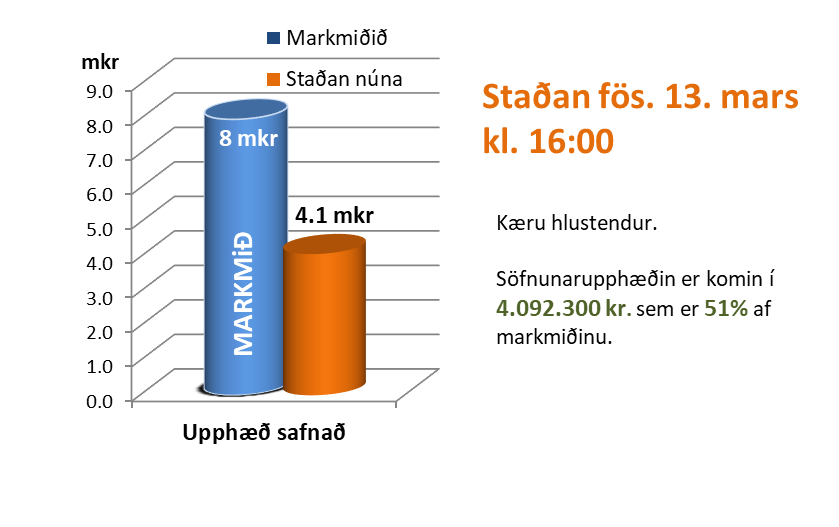 Markmiðið
Staðan núna

mkr
9.0
8.0
7.0
6.0
5.0
4.0
3.0
2.0
1.0
0.0

8 mkr
MARKMIÐ
4.1 mkr

Upphæð safnað

Staðan fös. 13. mars kl. 16:00

Kæru hlustendur.

Söfnunarupphæðin er komin í 4.092.300 kr. sem er 51% af markmiðinu.